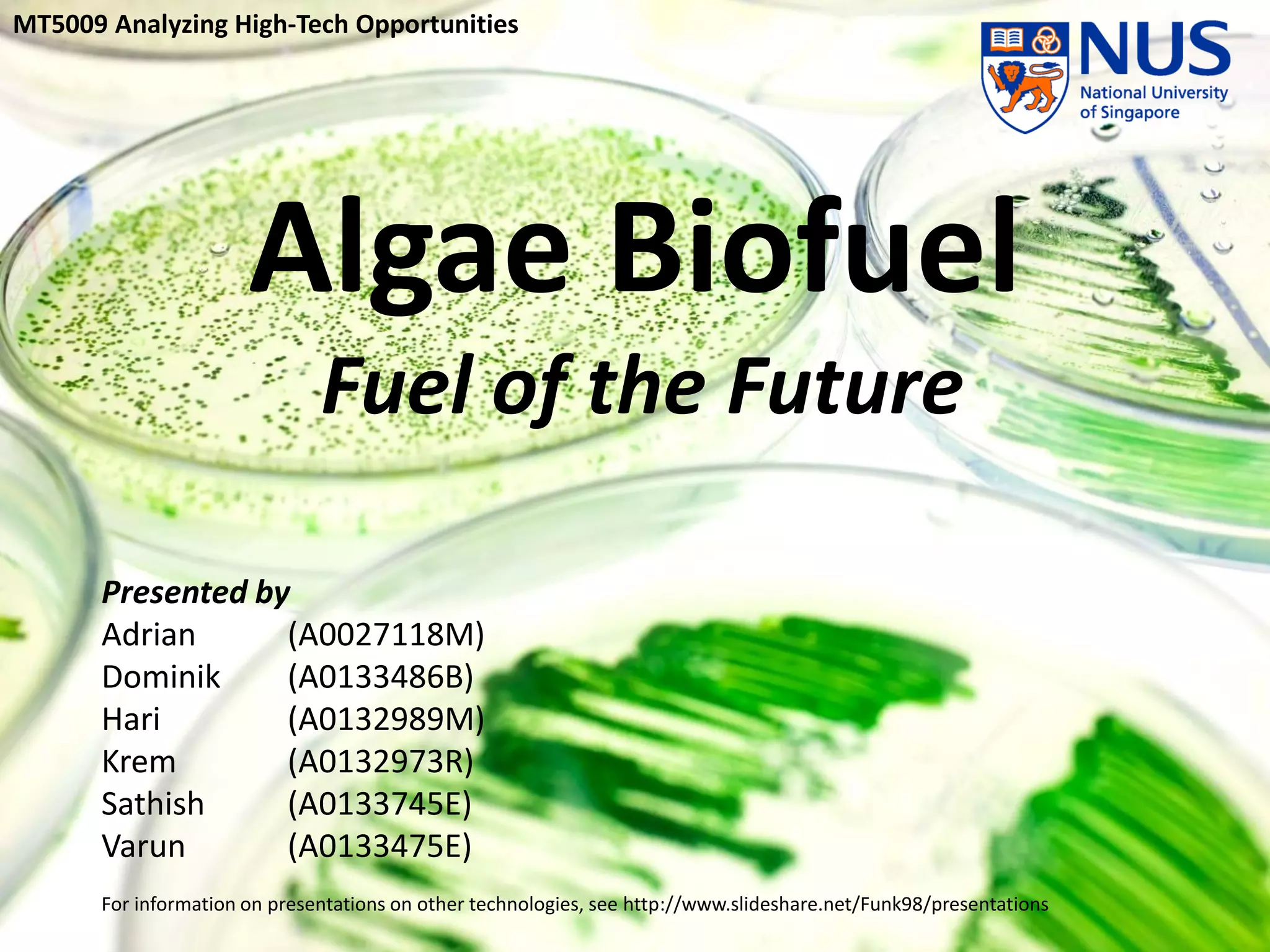 MT5009 Analyzing High-Tech Opportunities

NUS
National University of Singapore

Algae Biofuel

Fuel of the Future

Presented by
Adrian (A0027118M)
Dominik (A0133486B)
Hari (A0132989M)
Krem (A0132973R)
Sathish (A0133745E)
Varun (A0133475E)

For information on presentations on other technologies, see http://www.slideshare.net/Funk98/presentations